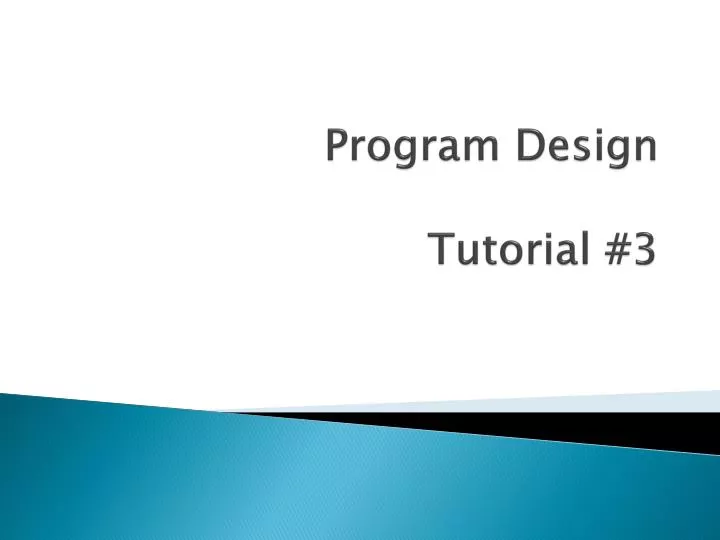 Program Design

Tutorial #3